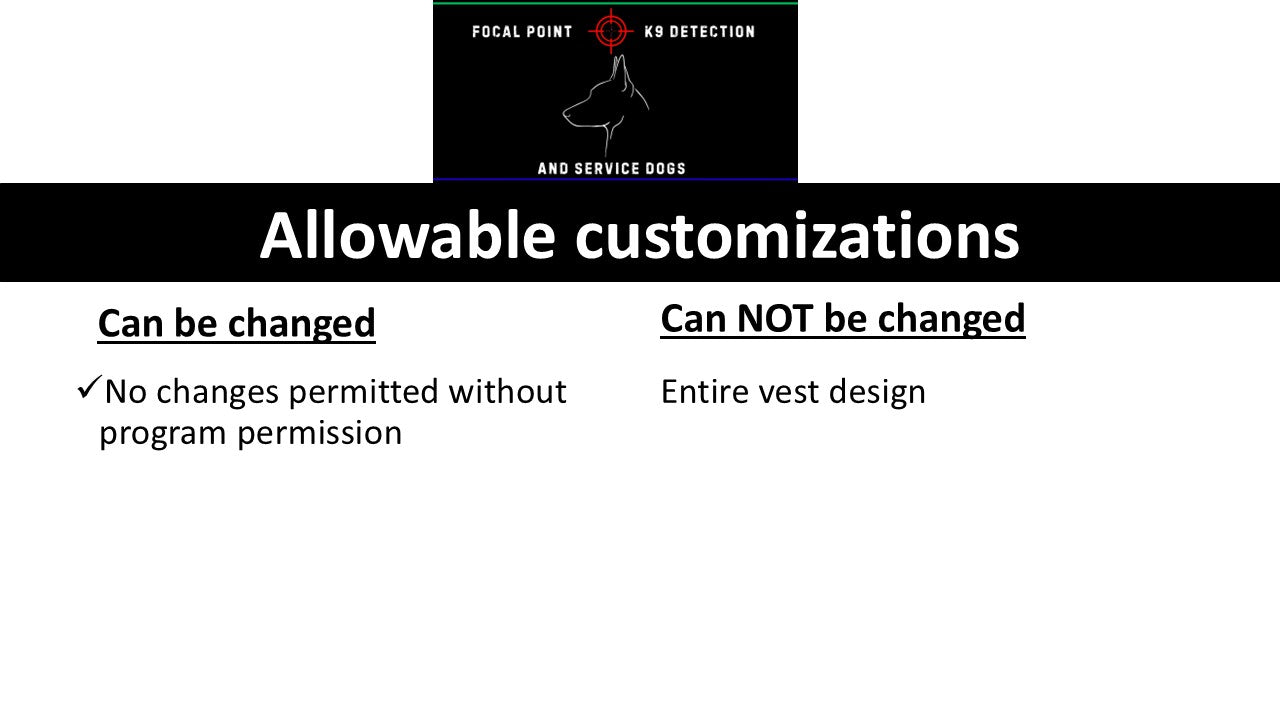 FOCAL POINT K9 DETECTION

AND SERVICE DOGS

Allowable customizations

Can be changed

✓No changes permitted without program permission

Can NOT be changed

Entire vest design